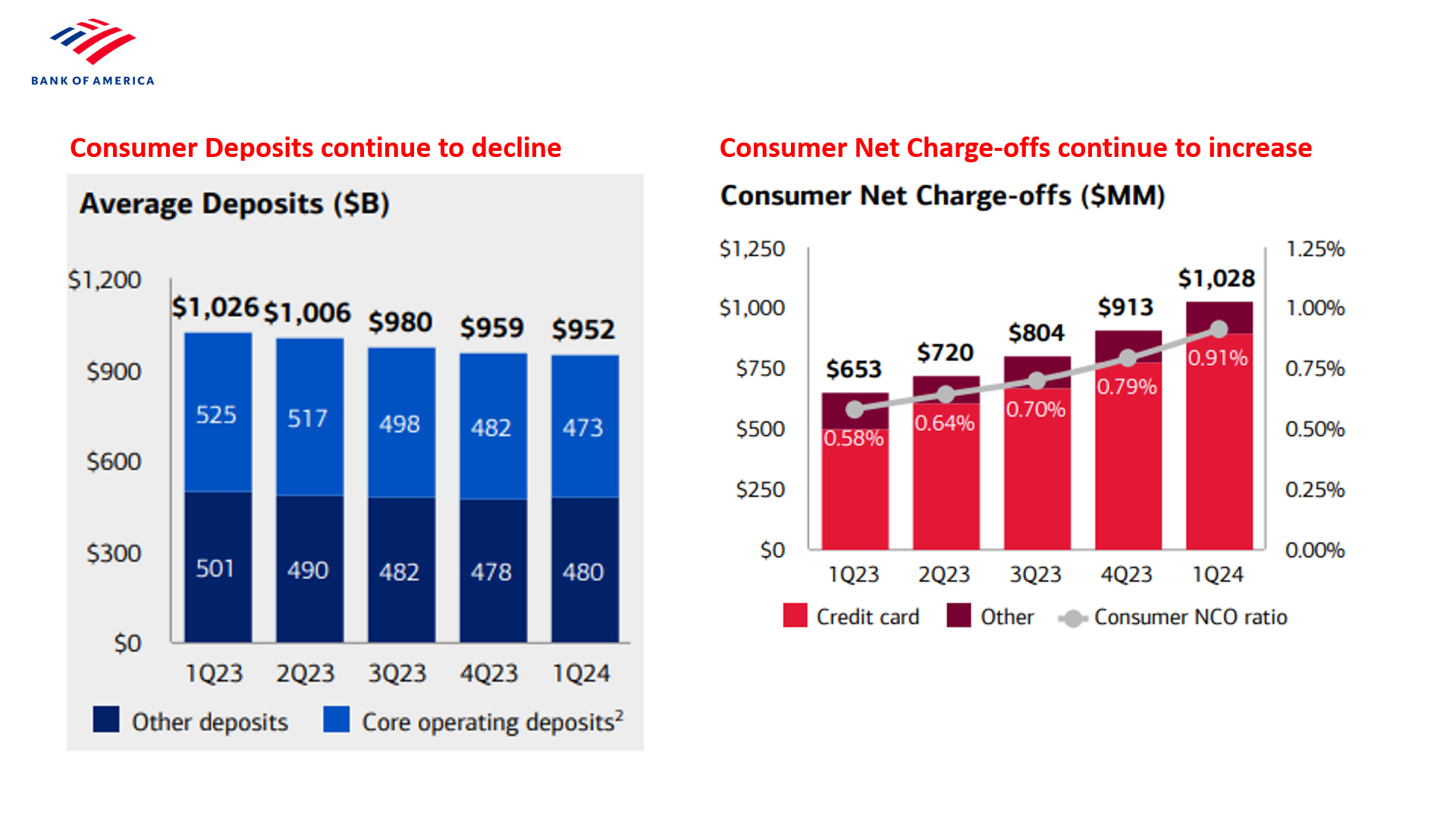 BANK OF AMERICA

Consumer Deposits continue to decline

Average Deposits ($B)

$1,200
$900
$600
$300
$0

$1,026 $1,006 $980 $959 $952

525 517 498 482 473

501 490 482 478 480

1Q23 2Q23 3Q23 4Q23 1Q24

Other deposits Core operating deposits$^2$

Consumer Net Charge-offs continue to increase

Consumer Net Charge-offs ($MM)

$1,250
$1,000
$750
$500
$250
$0

1.25%
1.00%
0.75%
0.50%
0.25%
0.00%

$653 $720 $804 $913 $1,028

0.58% 0.64% 0.70% 0.79% 0.91%

1Q23 2Q23 3Q23 4Q23 1Q24

Credit card Other Consumer NCO ratio